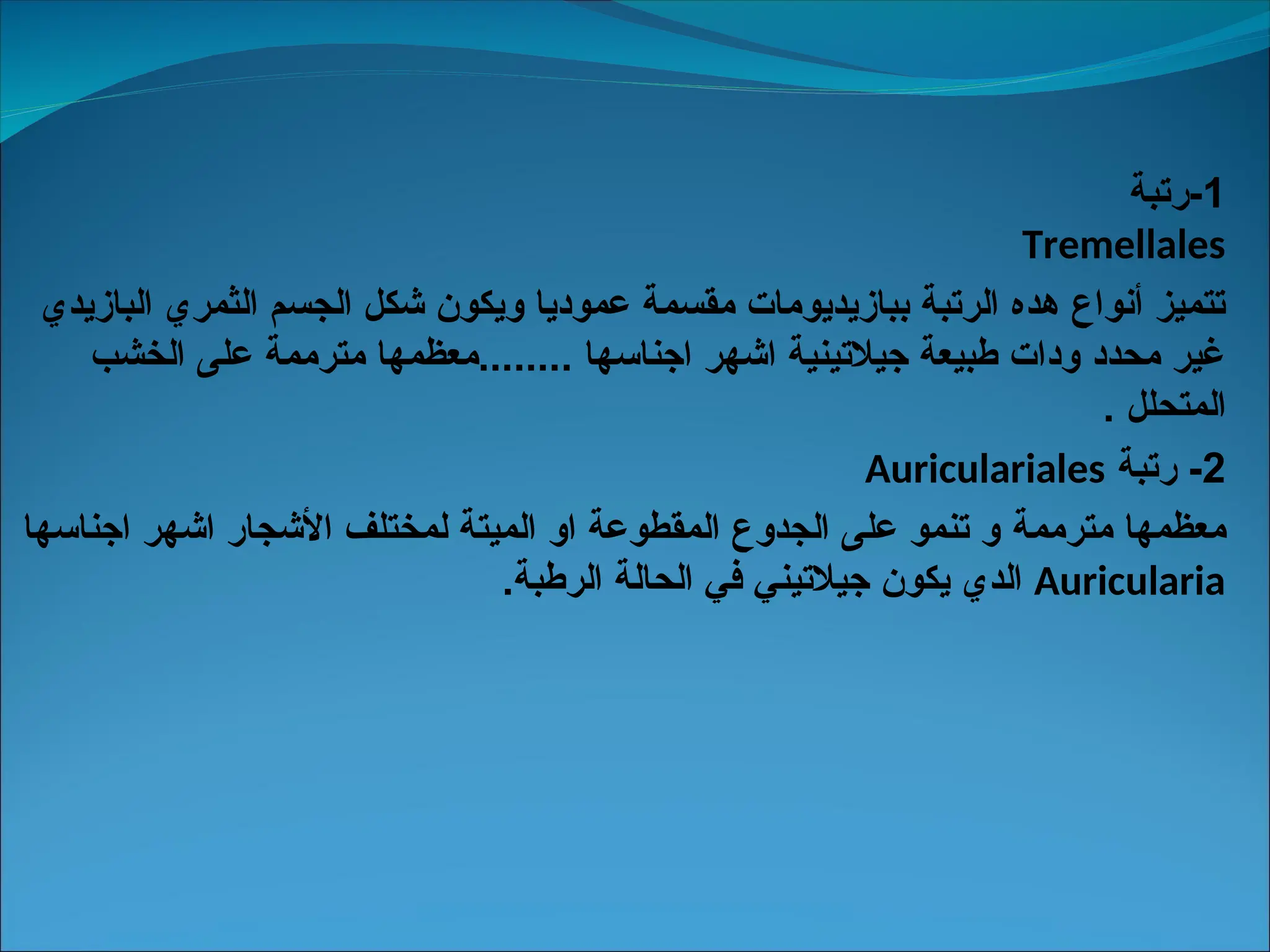 1-رتبة
Tremellales
تتميز أنواع هده الرتبة ببازيديومات مقسمة عموديا ويكون شكل الجسم الثمري البازيدي غير محدد ودات طبيعة جيلاتينية اشهر اجناسها ........معظمها مترممة على الخشب المتحلل .
2- رتبة Auriculariales
معظمها مترممة و تنمو على الجدوع المقطوعة او الميتة لمختلف الأشجار اشهر اجناسها Auricularia الدي يكون جيلاتيني في الحالة الرطبة.